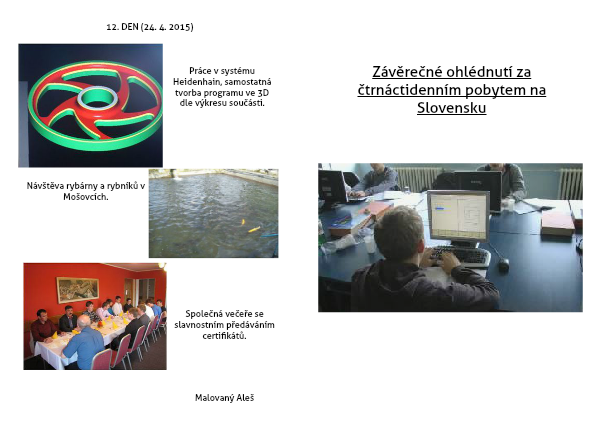 12. DEN (24. 4. 2015)

Práce v systému Heidenhain, samostatná tvorba programu ve 3D dle výkresu součásti.

Návštěva rybárny a rybníků v Mošovcích.

Společná večeře se slavnostním předáváním certifikátů.

Malovaný Aleš

Závěrečné ohlédnutí za čtrnáctidenním pobytem na Slovensku